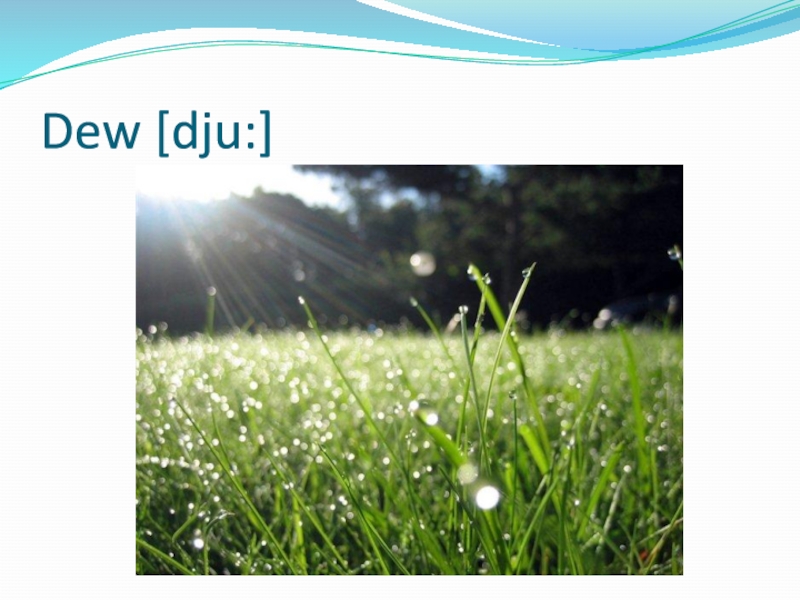 Dew [dju:]